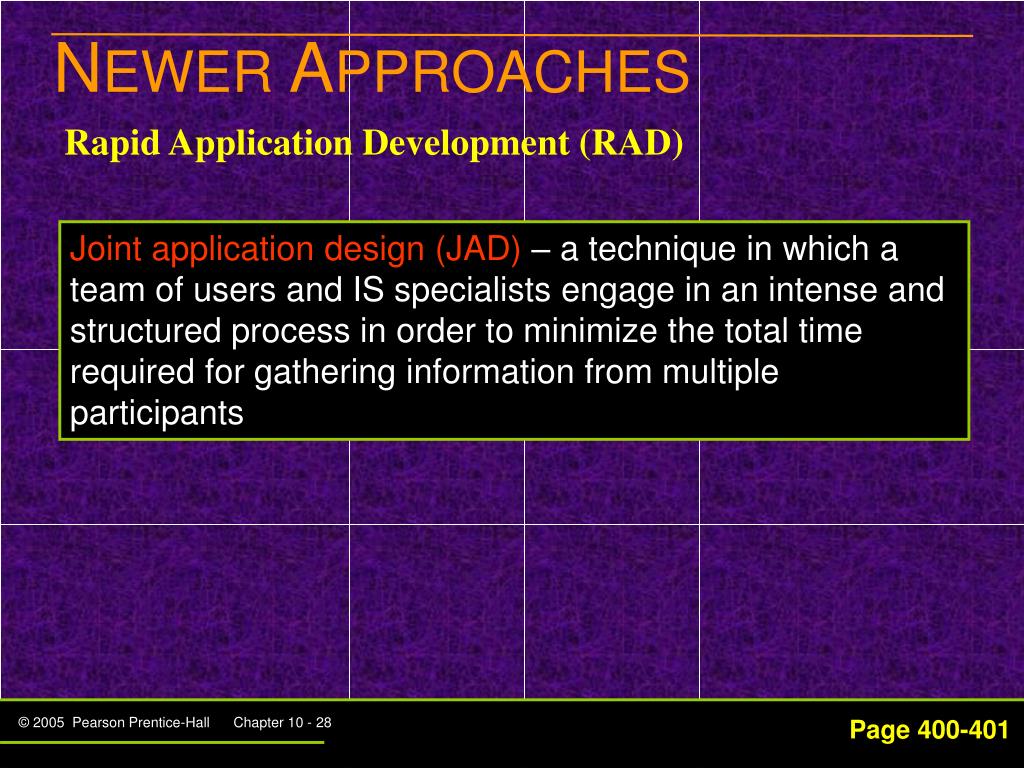 NEWER APPROACHES

Rapid Application Development (RAD)

Joint application design (JAD) – a technique in which a team of users and IS specialists engage in an intense and structured process in order to minimize the total time required for gathering information from multiple participants

© 2005 Pearson Prentice-Hall Chapter 10 - 28

Page 400-401